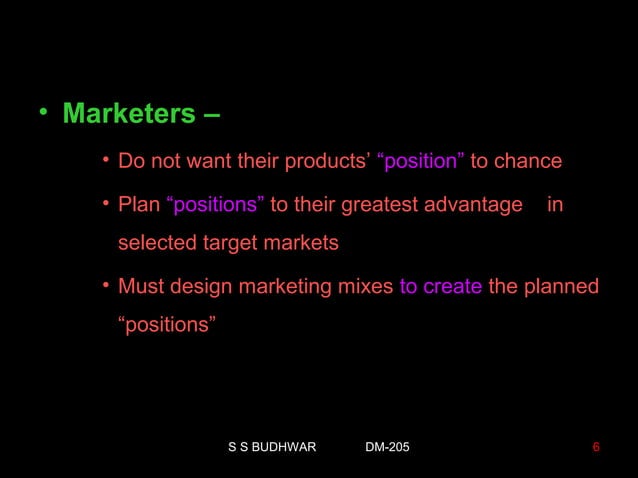 • Marketers –

• Do not want their products' "position" to chance

• Plan "positions" to their greatest advantage in selected target markets

• Must design marketing mixes to create the planned "positions"

S S BUDHWAR DM-205 6